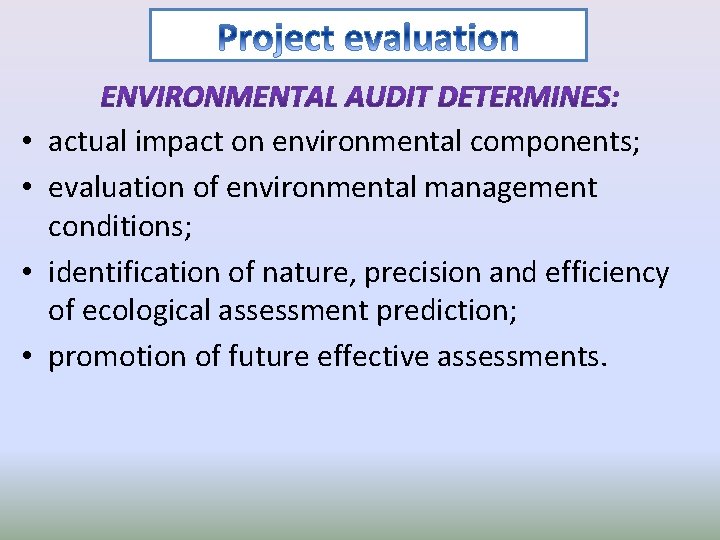 Project evaluation

ENVIRONMENTAL AUDIT DETERMINES:

• actual impact on environmental components;
• evaluation of environmental management conditions;
• identification of nature, precision and efficiency of ecological assessment prediction;
• promotion of future effective assessments.